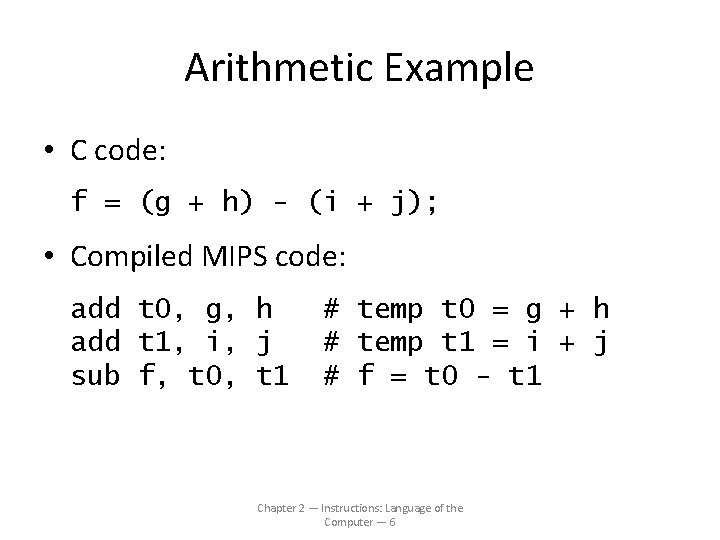 Arithmetic Example

• C code:

f = (g + h) - (i + j);

• Compiled MIPS code:

add t0, g, h   # temp t0 = g + h
add t1, i, j   # temp t1 = i + j
sub f, t0, t1  # f = t0 - t1

Chapter 2 — Instructions: Language of the Computer — 6